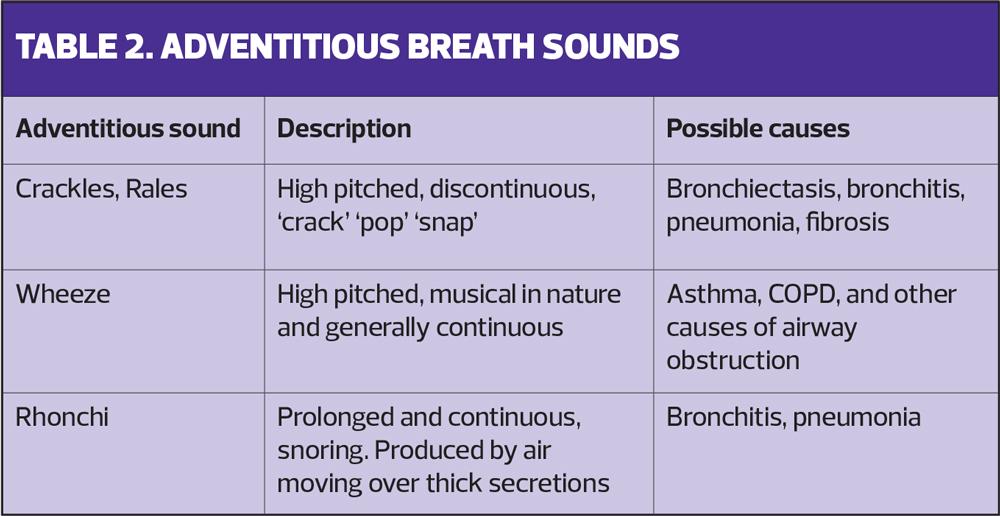 TABLE 2. ADVENTITIOUS BREATH SOUNDS

| Adventitious sound | Description | Possible causes |
|---|---|---|
| Crackles, Rales | High pitched, discontinuous, ‘crack’ ‘pop’ ‘snap’ | Bronchiectasis, bronchitis, pneumonia, fibrosis |
| Wheeze | High pitched, musical in nature and generally continuous | Asthma, COPD, and other causes of airway obstruction |
| Rhonchi | Prolonged and continuous, snoring. Produced by air moving over thick secretions | Bronchitis, pneumonia |